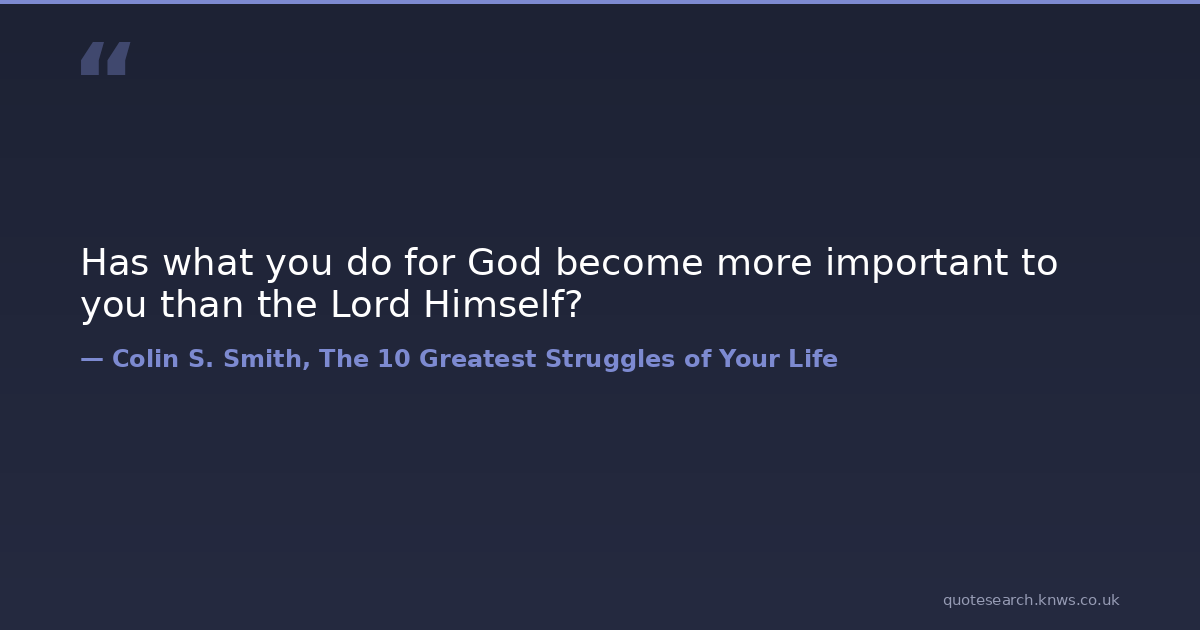 “

Has what you do for God become more important to you than the Lord Himself?

— Colin S. Smith, The 10 Greatest Struggles of Your Life

quotesearch.knws.co.uk